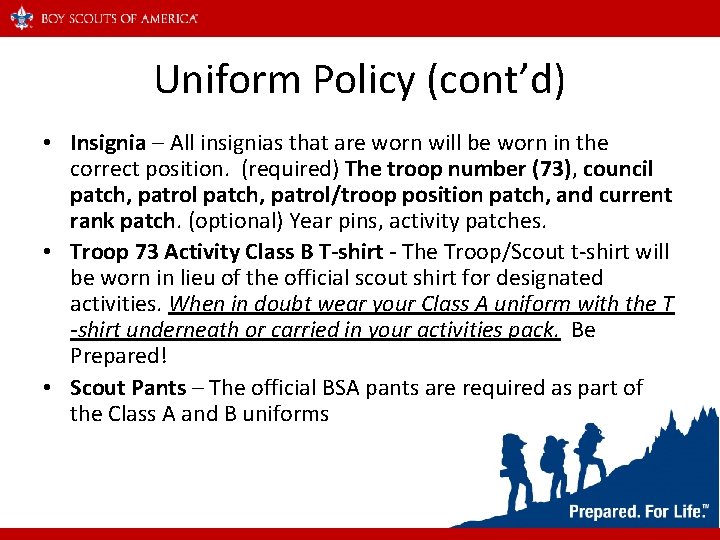 BOY SCOUTS OF AMERICA

Uniform Policy (cont'd)

• Insignia – All insignias that are worn will be worn in the correct position. (required) The troop number (73), council patch, patrol patch, patrol/troop position patch, and current rank patch. (optional) Year pins, activity patches.

• Troop 73 Activity Class B T-shirt - The Troop/Scout t-shirt will be worn in lieu of the official scout shirt for designated activities. When in doubt wear your Class A uniform with the T-shirt underneath or carried in your activities pack. Be Prepared!

• Scout Pants – The official BSA pants are required as part of the Class A and B uniforms

Prepared. For Life.™